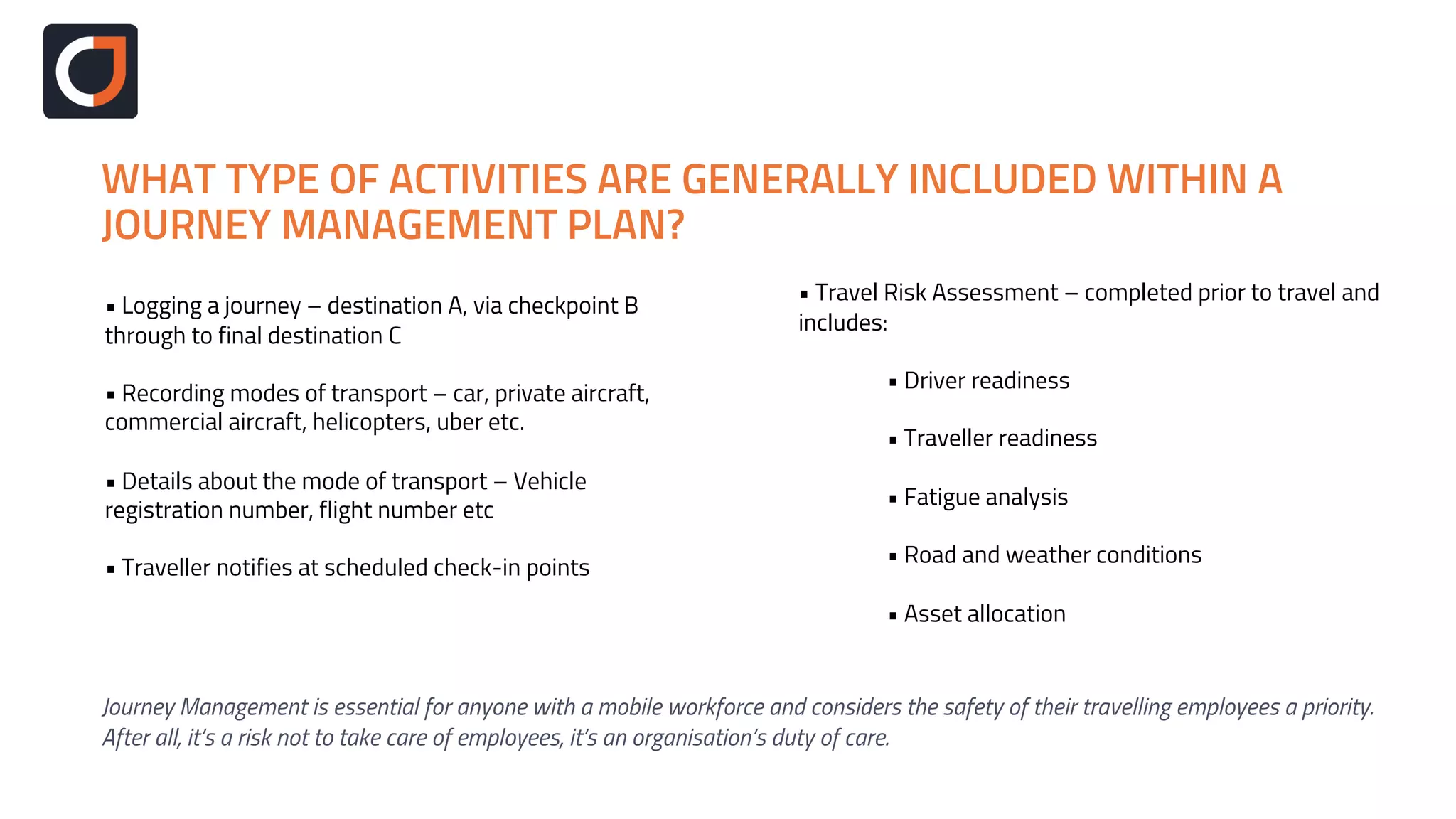 WHAT TYPE OF ACTIVITIES ARE GENERALLY INCLUDED WITHIN A JOURNEY MANAGEMENT PLAN?

▪ Logging a journey – destination A, via checkpoint B through to final destination C

▪ Recording modes of transport – car, private aircraft, commercial aircraft, helicopters, uber etc.

▪ Details about the mode of transport – Vehicle registration number, flight number etc

▪ Traveller notifies at scheduled check-in points

▪ Travel Risk Assessment – completed prior to travel and includes:

▪ Driver readiness

▪ Traveller readiness

▪ Fatigue analysis

▪ Road and weather conditions

▪ Asset allocation

Journey Management is essential for anyone with a mobile workforce and considers the safety of their travelling employees a priority. After all, it's a risk not to take care of employees, it's an organisation's duty of care.